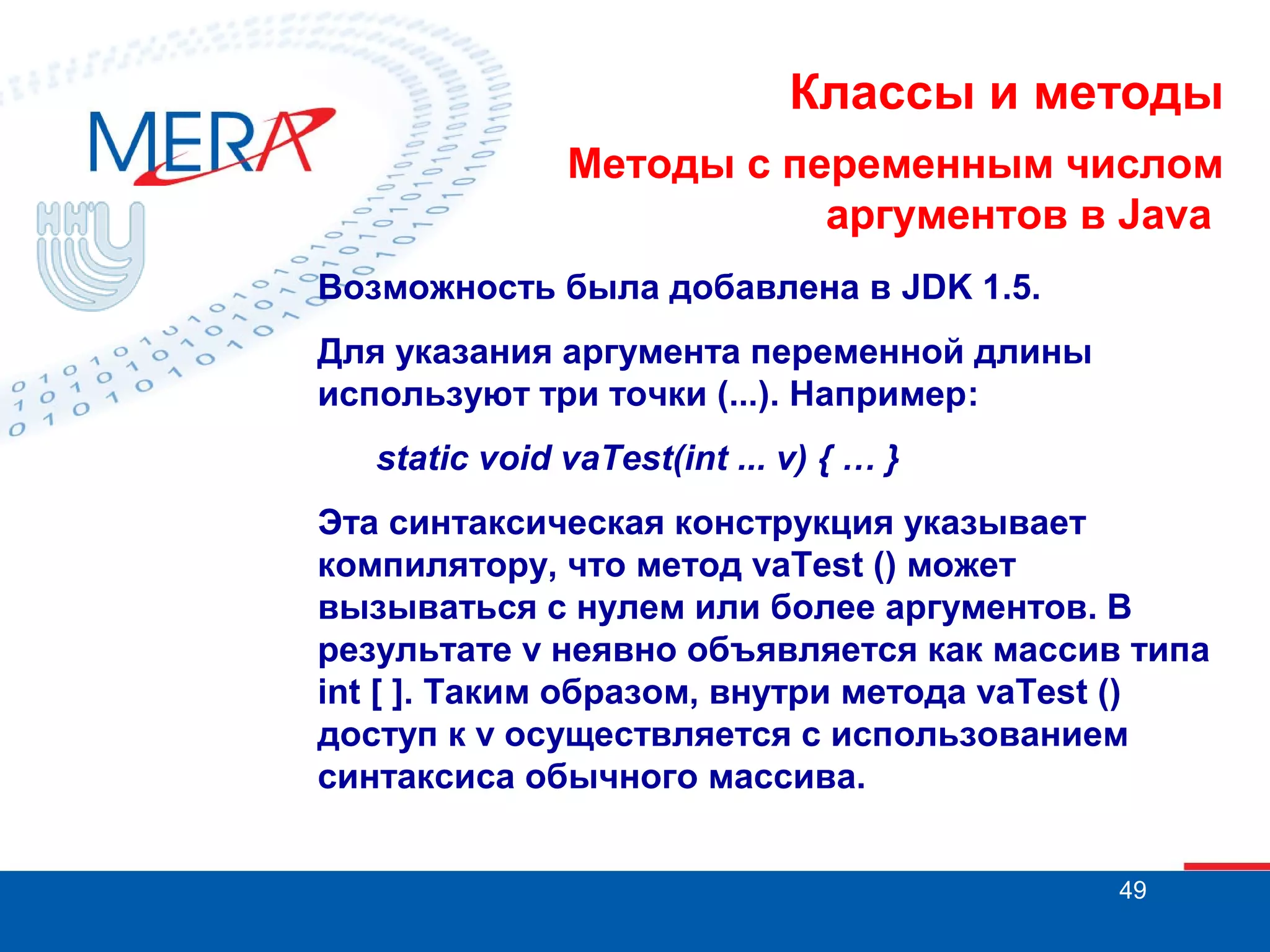 MERA

ННГУ

Классы и методы

Методы с переменным числом аргументов в Java

Возможность была добавлена в JDK 1.5.

Для указания аргумента переменной длины используют три точки (...). Например:

static void vaTest(int ... v) { … }

Эта синтаксическая конструкция указывает компилятору, что метод vaTest () может вызываться с нулем или более аргументов. В результате v неявно объявляется как массив типа int [ ]. Таким образом, внутри метода vaTest () доступ к v осуществляется с использованием синтаксиса обычного массива.

49